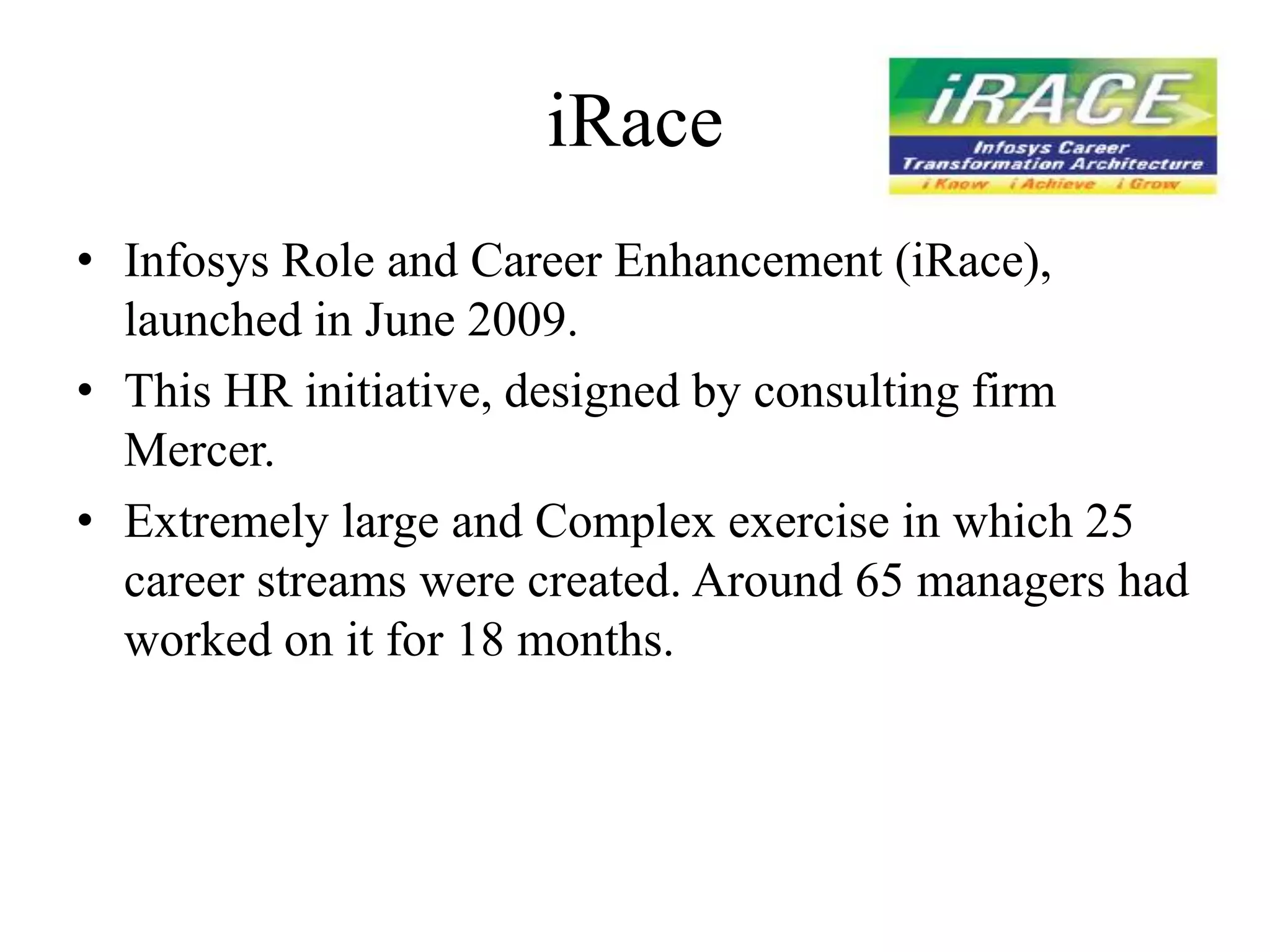 iRace

iRACE
Infosys Career Transformation Architecture
i Know i Achieve i Grow

• Infosys Role and Career Enhancement (iRace), launched in June 2009.
• This HR initiative, designed by consulting firm Mercer.
• Extremely large and Complex exercise in which 25 career streams were created. Around 65 managers had worked on it for 18 months.